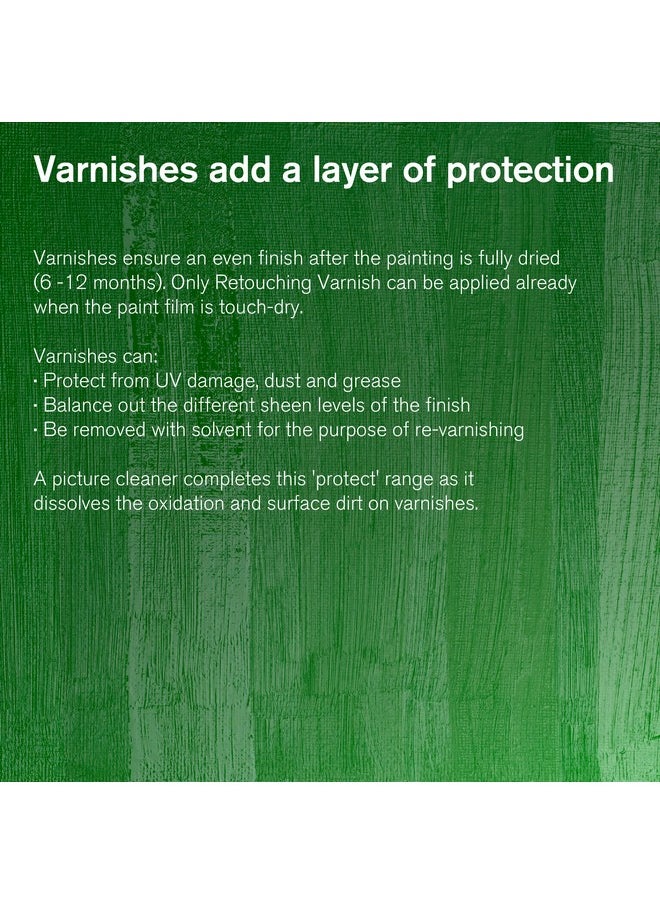 Varnishes add a layer of protection

Varnishes ensure an even finish after the painting is fully dried (6 -12 months). Only Retouching Varnish can be applied already when the paint film is touch-dry.

Varnishes can:
· Protect from UV damage, dust and grease
· Balance out the different sheen levels of the finish
· Be removed with solvent for the purpose of re-varnishing

A picture cleaner completes this 'protect' range as it dissolves the oxidation and surface dirt on varnishes.